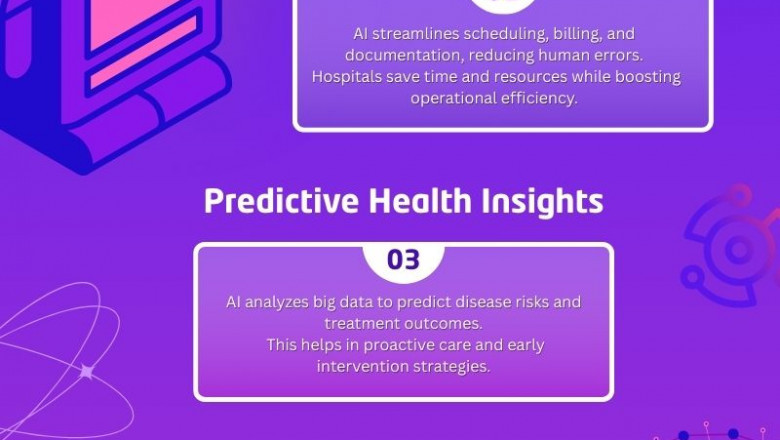 AI streamlines scheduling, billing, and documentation, reducing human errors.
Hospitals save time and resources while boosting operational efficiency.

Predictive Health Insights

03

AI analyzes big data to predict disease risks and treatment outcomes.
This helps in proactive care and early intervention strategies.